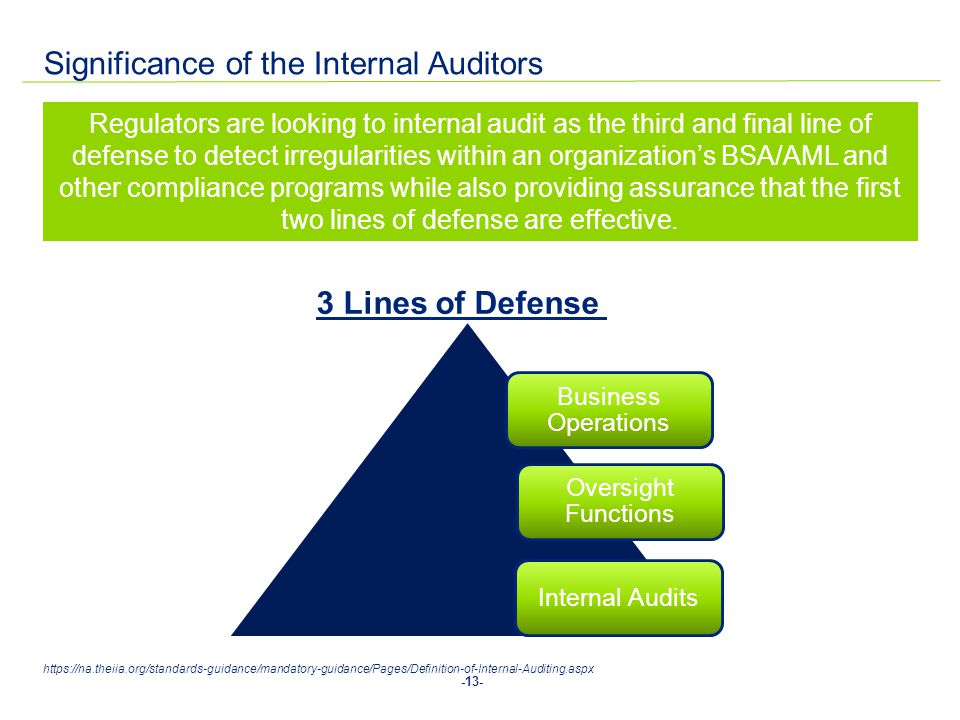 Significance of the Internal Auditors

Regulators are looking to internal audit as the third and final line of defense to detect irregularities within an organization's BSA/AML and other compliance programs while also providing assurance that the first two lines of defense are effective.

3 Lines of Defense

Business Operations

Oversight Functions

Internal Audits

https://na.theiia.org/standards-guidance/mandatory-guidance/Pages/Definition-of-Internal-Auditing.aspx

-13-